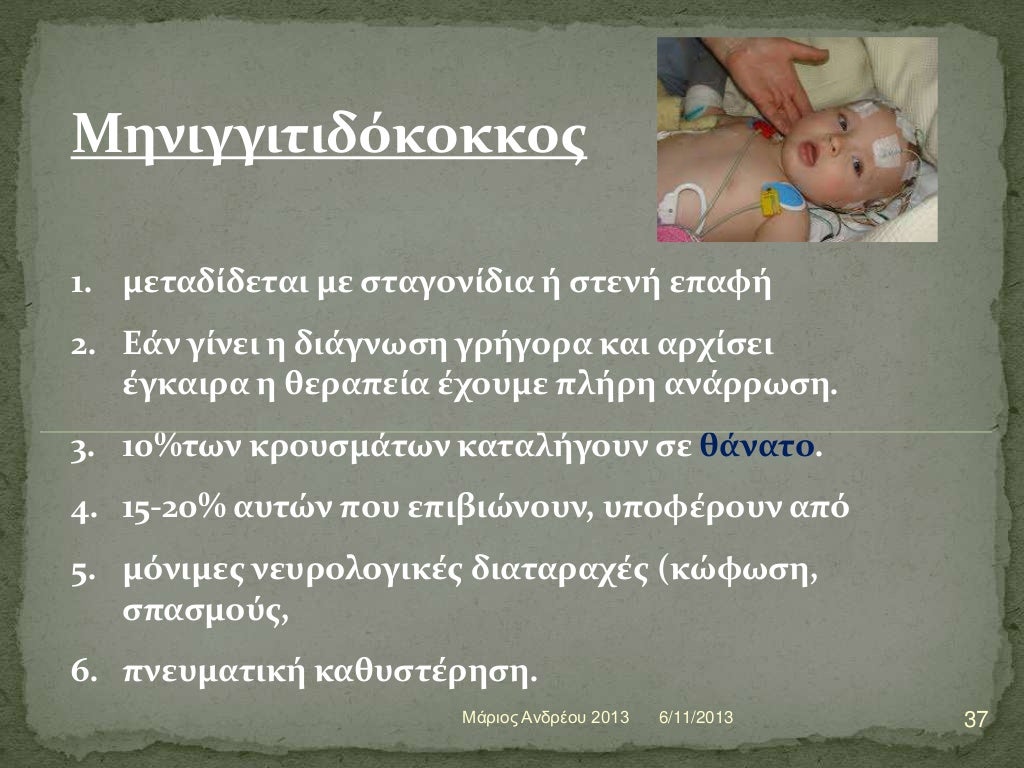 Μηνιγγιτιδόκοκκος

1. μεταδίδεται με σταγονίδια ή στενή επαφή
2. Εάν γίνει η διάγνωση γρήγορα και αρχίσει έγκαιρα η θεραπεία έχουμε πλήρη ανάρρωση.
3. 10%των κρουσμάτων καταλήγουν σε θάνατο.
4. 15-20% αυτών που επιβιώνουν, υποφέρουν από
5. μόνιμες νευρολογικές διαταραχές (κώφωση, σπασμούς,
6. πνευματική καθυστέρηση.

Μάριος Ανδρέου 2013 6/11/2013 37